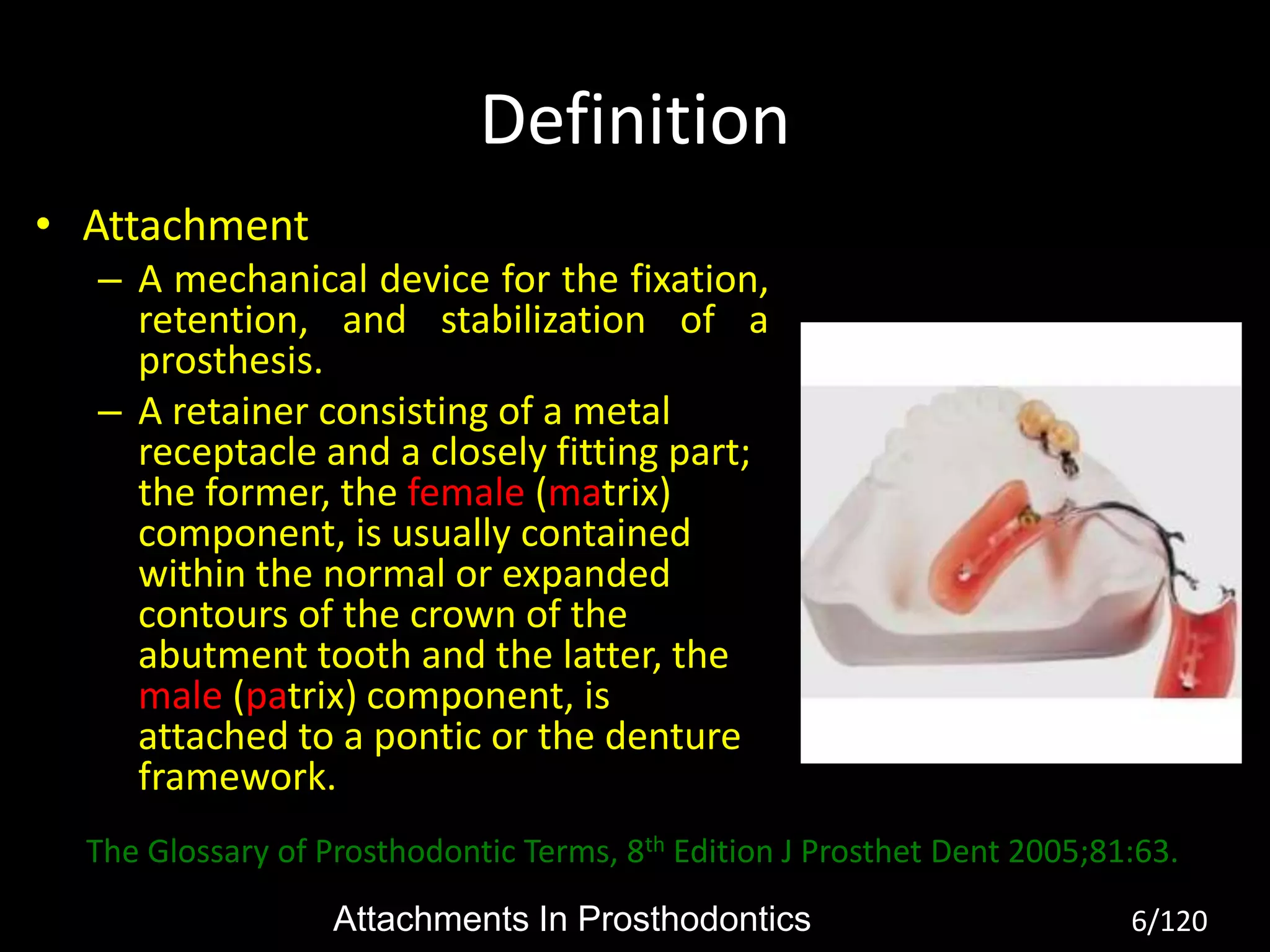 Definition

• Attachment
– A mechanical device for the fixation, retention, and stabilization of a prosthesis.
– A retainer consisting of a metal receptacle and a closely fitting part; the former, the female (matrix) component, is usually contained within the normal or expanded contours of the crown of the abutment tooth and the latter, the male (patrix) component, is attached to a pontic or the denture framework.

The Glossary of Prosthodontic Terms, 8$^{th}$ Edition J Prosthet Dent 2005;81:63.

Attachments In Prosthodontics

6/120